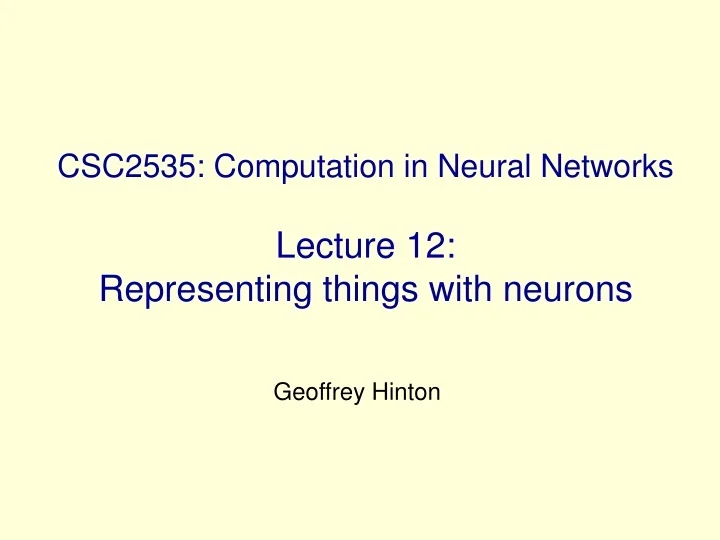 CSC2535: Computation in Neural Networks

Lecture 12:
Representing things with neurons

Geoffrey Hinton